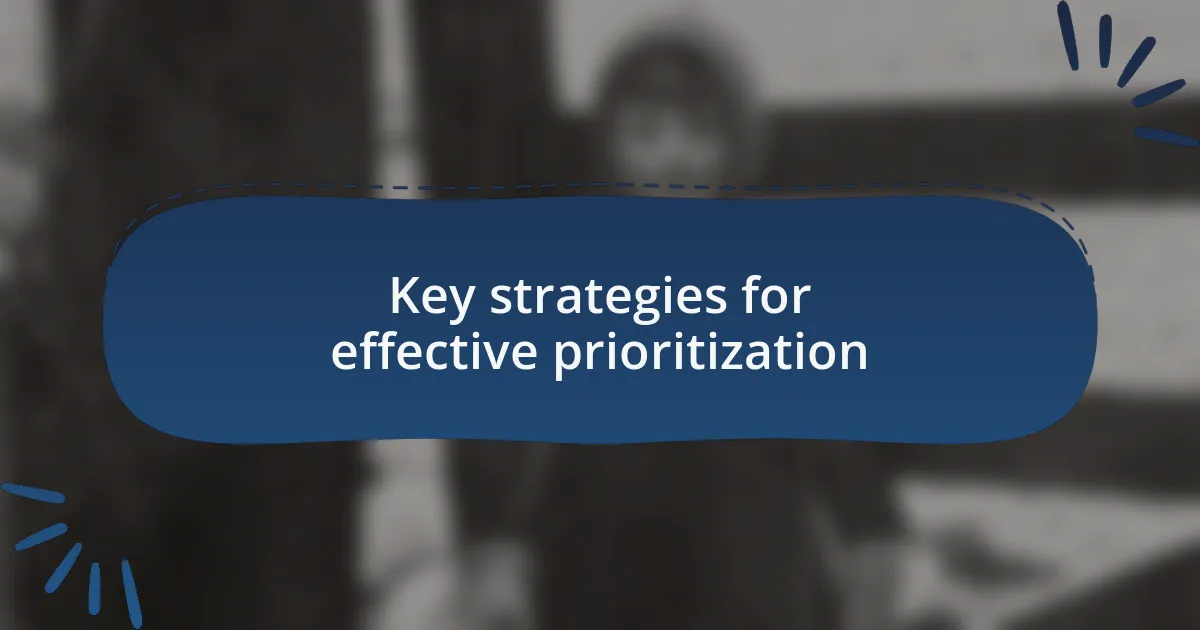 Key strategies for effective prioritization